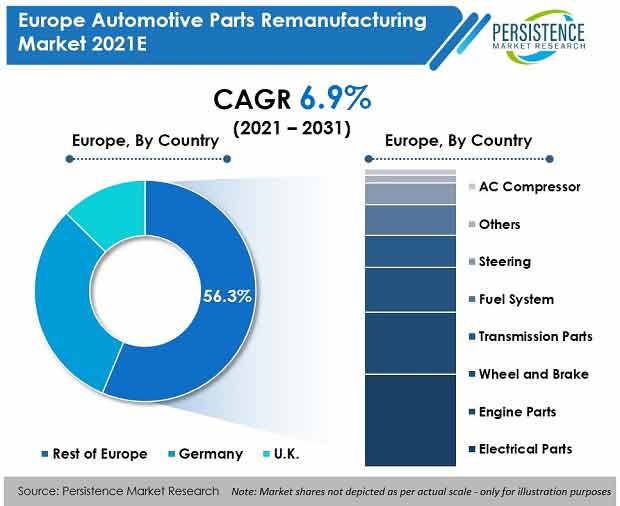 Europe Automotive Parts Remanufacturing Market 2021E

PERSISTENCE MARKET RESEARCH

CAGR 6.9%
(2021 – 2031)

Europe, By Country

56.3%

Rest of Europe
Germany
U.K.

Europe, By Country

AC Compressor
Others
Steering
Fuel System
Transmission Parts
Wheel and Brake
Engine Parts
Electrical Parts

Source: Persistence Market Research
Note: Market shares not depicted as per actual scale - only for illustration purposes